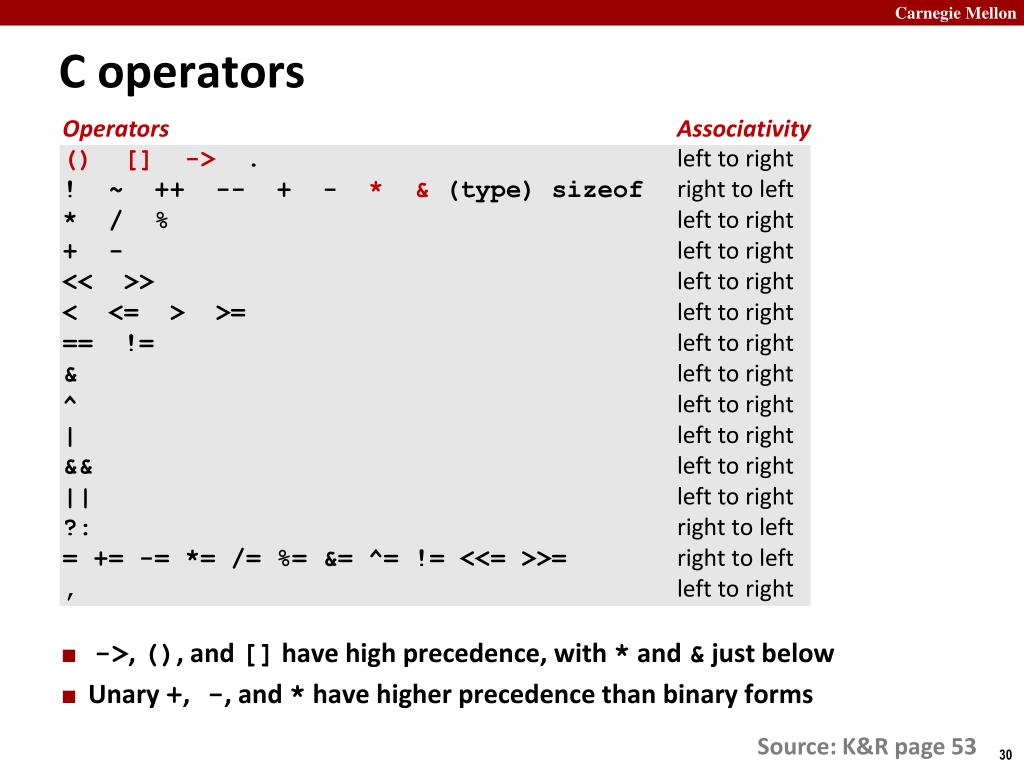 Carnegie Mellon

C operators

| Operators | Associativity |
|---|---|
| () [] -> . | left to right |
| ! ~ ++ -- + - * & (type) sizeof | right to left |
| * / % | left to right |
| + - | left to right |
| << >> | left to right |
| < <= > >= | left to right |
| == != | left to right |
| & | left to right |
| ^ | left to right |
| \| | left to right |
| && | left to right |
| \|\| | left to right |
| ?: | right to left |
| = += -= *= /= %= &= ^= != <<= >>= | right to left |
| , | left to right |

■ ->, (), and [] have high precedence, with * and & just below

■ Unary +, -, and * have higher precedence than binary forms

Source: K&R page 53

30